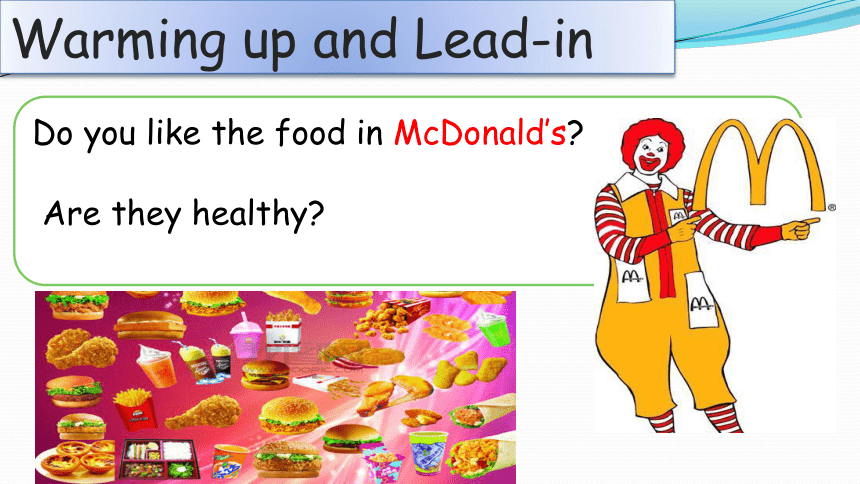 Warming up and Lead-in

Do you like the food in McDonald's?

Are they healthy?